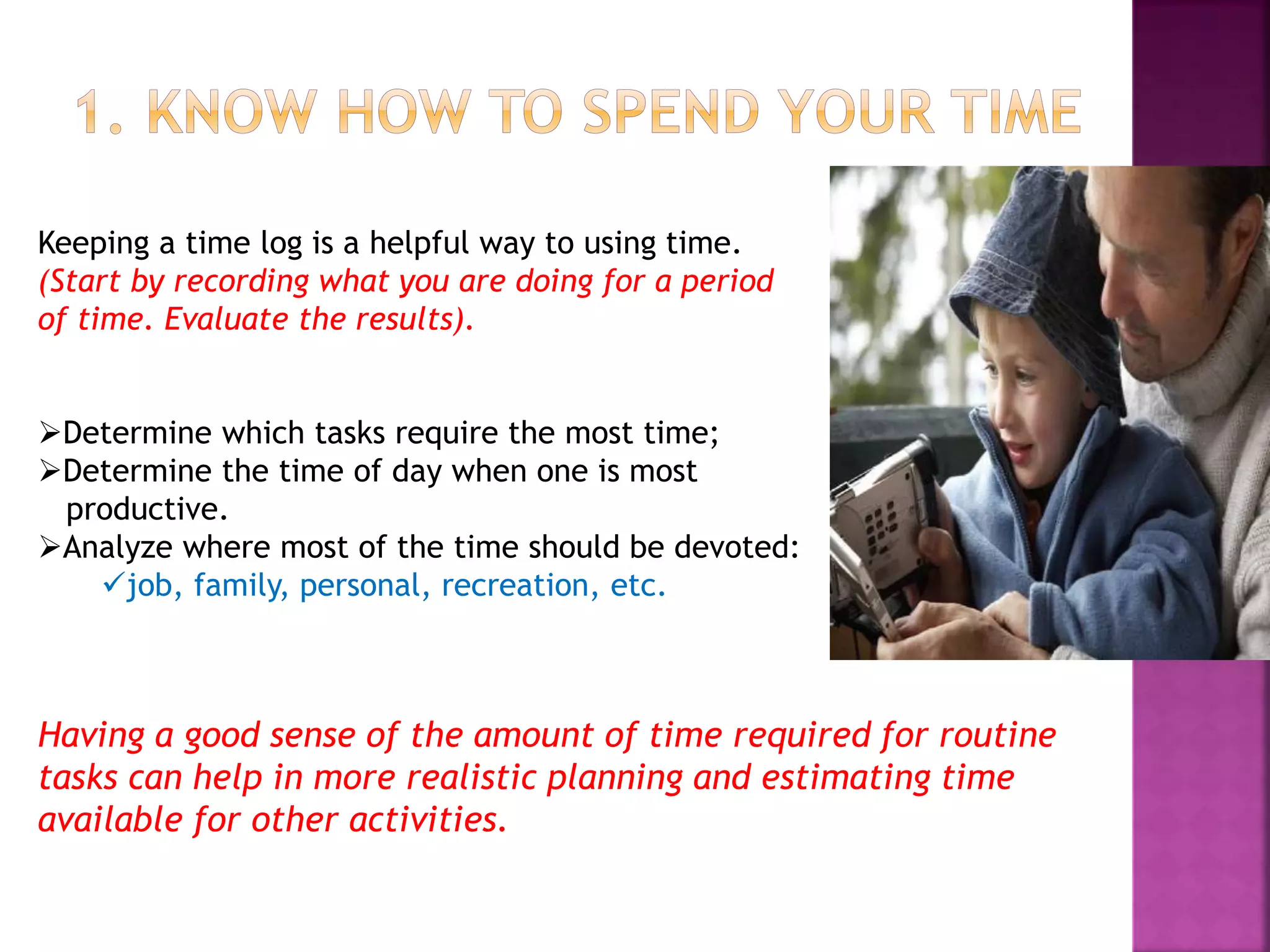 1. KNOW HOW TO SPEND YOUR TIME

Keeping a time log is a helpful way to using time. (Start by recording what you are doing for a period of time. Evaluate the results).

➢Determine which tasks require the most time;
➢Determine the time of day when one is most productive.
➢Analyze where most of the time should be devoted:
✓job, family, personal, recreation, etc.

Having a good sense of the amount of time required for routine tasks can help in more realistic planning and estimating time available for other activities.